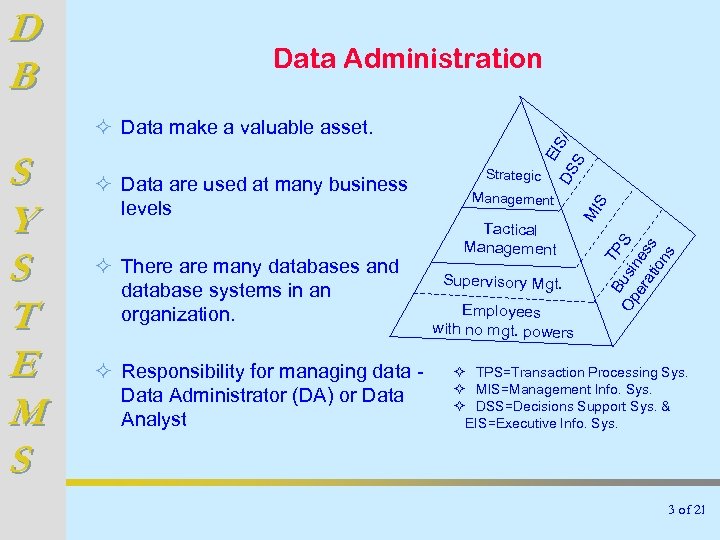 D
B

S
Y
S
T
E
M
S

Data Administration

✧ Data make a valuable asset.

✧ Data are used at many business levels

✧ There are many databases and database systems in an organization.

✧ Responsibility for managing data - Data Administrator (DA) or Data Analyst

Strategic Management

Tactical Management

Supervisory Mgt.

Employees with no mgt. powers

EIS/ DSS

MIS

TPS Business Operations

✧ TPS=Transaction Processing Sys.
✧ MIS=Management Info. Sys.
✧ DSS=Decisions Support Sys. & EIS=Executive Info. Sys.

3 of 21